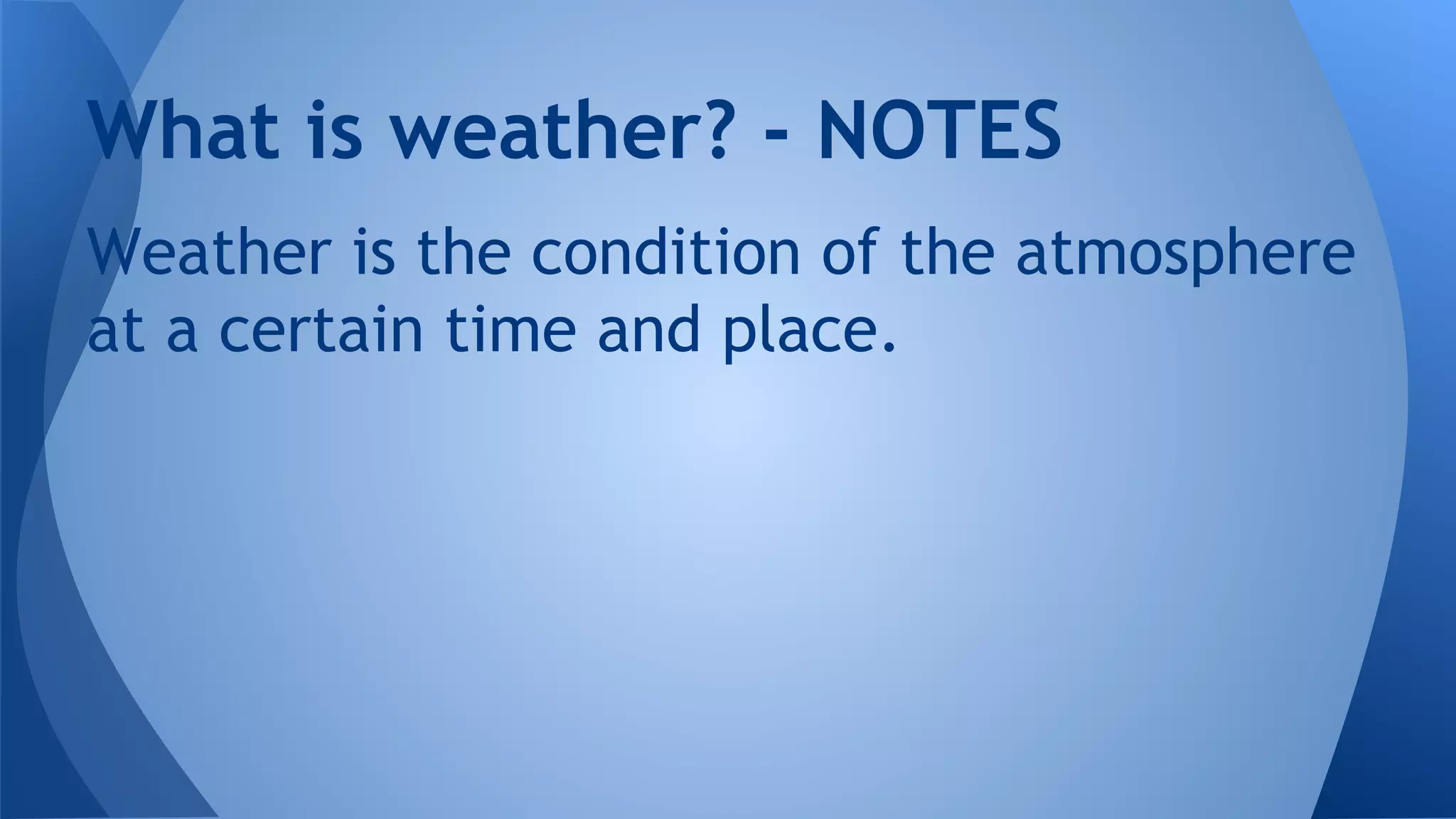 What is weather? - NOTES

Weather is the condition of the atmosphere at a certain time and place.